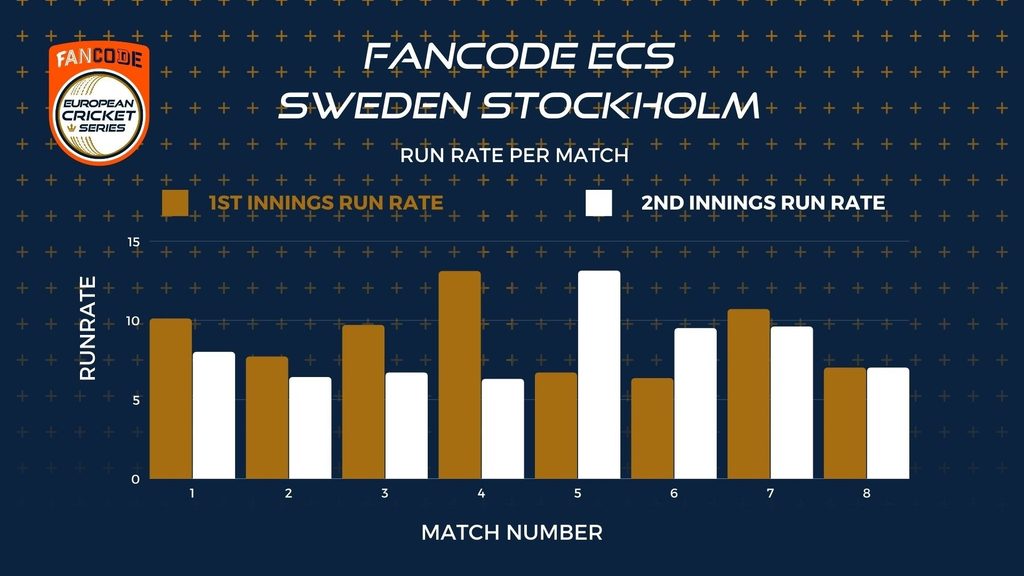 FANCODE
EUROPEAN CRICKET SERIES

FANCODE ECS
SWEDEN STOCKHOLM

RUN RATE PER MATCH

1ST INNINGS RUN RATE
2ND INNINGS RUN RATE

RUNRATE

15
10
5
0

1 2 3 4 5 6 7 8

MATCH NUMBER